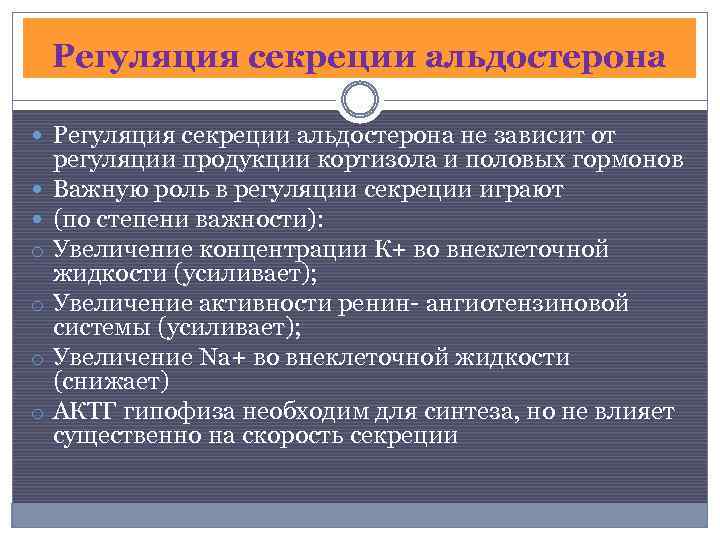 Регуляция секреции альдостерона

Регуляция секреции альдостерона не зависит от регуляции продукции кортизола и половых гормонов

Важную роль в регуляции секреции играют

(по степени важности):

Увеличение концентрации К+ во внеклеточной жидкости (усиливает);

Увеличение активности ренин- ангиотензиновой системы (усиливает);

Увеличение Na+ во внеклеточной жидкости (снижает)

АКТГ гипофиза необходим для синтеза, но не влияет существенно на скорость секреции